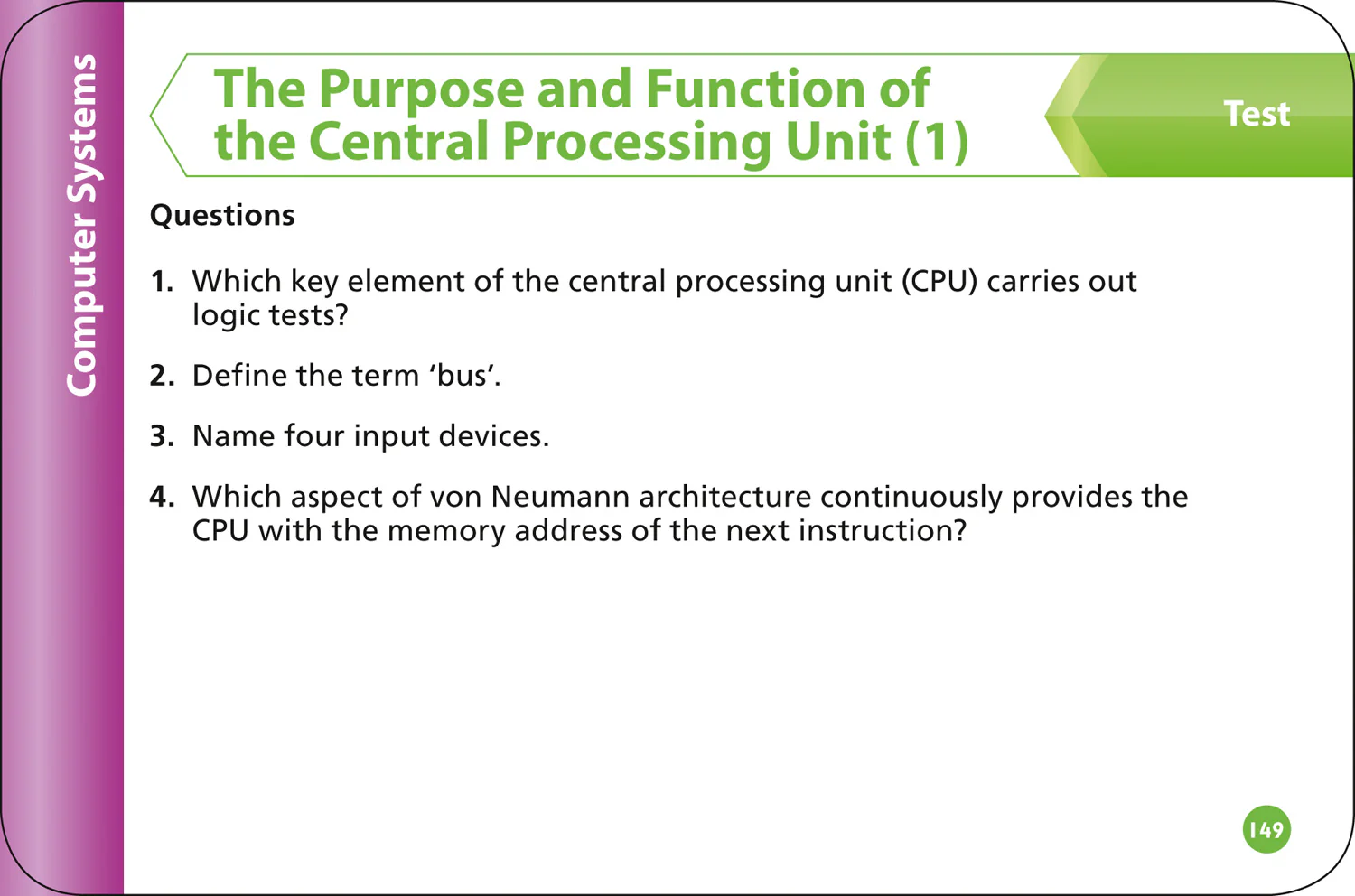 Computer Systems

The Purpose and Function of the Central Processing Unit (1)

Test

Questions

1. Which key element of the central processing unit (CPU) carries out logic tests?

2. Define the term ‘bus’.

3. Name four input devices.

4. Which aspect of von Neumann architecture continuously provides the CPU with the memory address of the next instruction?

149